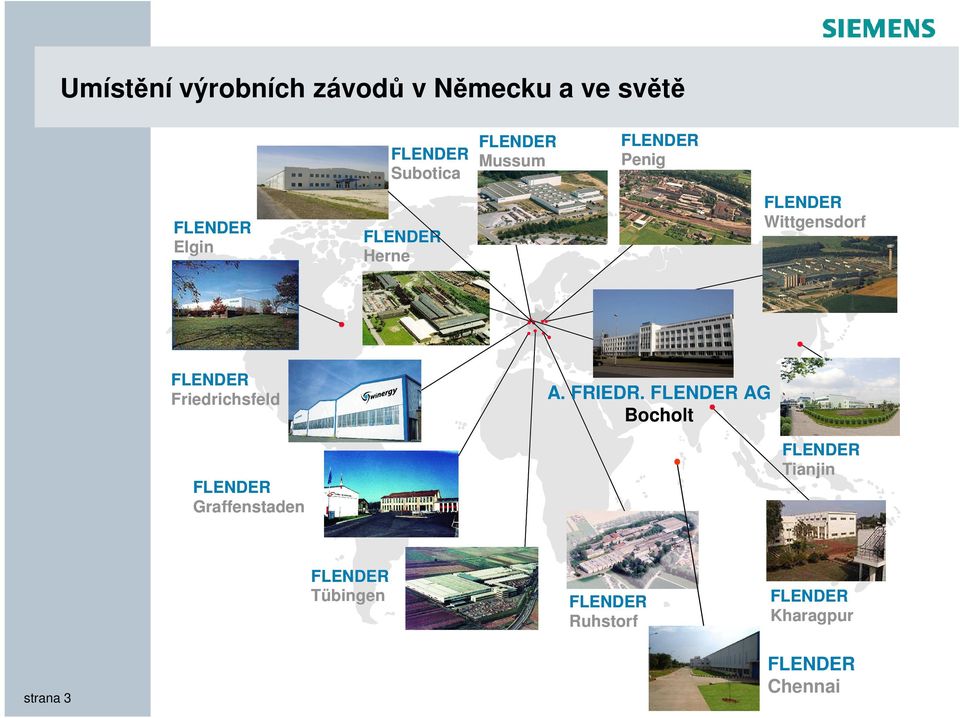 SIEMENS

Umístění výrobních závodů v Německu a ve světě

FLENDER
Subotica

FLENDER
Mussum

FLENDER
Penig

FLENDER
Wittgensdorf

FLENDER
Elgin

FLENDER
Herne

FLENDER
Friedrichsfeld

winergy

A. FRIEDR. FLENDER AG
Bocholt

FLENDER
Tianjin

FLENDER
Graffenstaden

FLENDER
Tübingen

FLENDER
Ruhstorf

FLENDER
Kharagpur

FLENDER
Chennai

strana 3